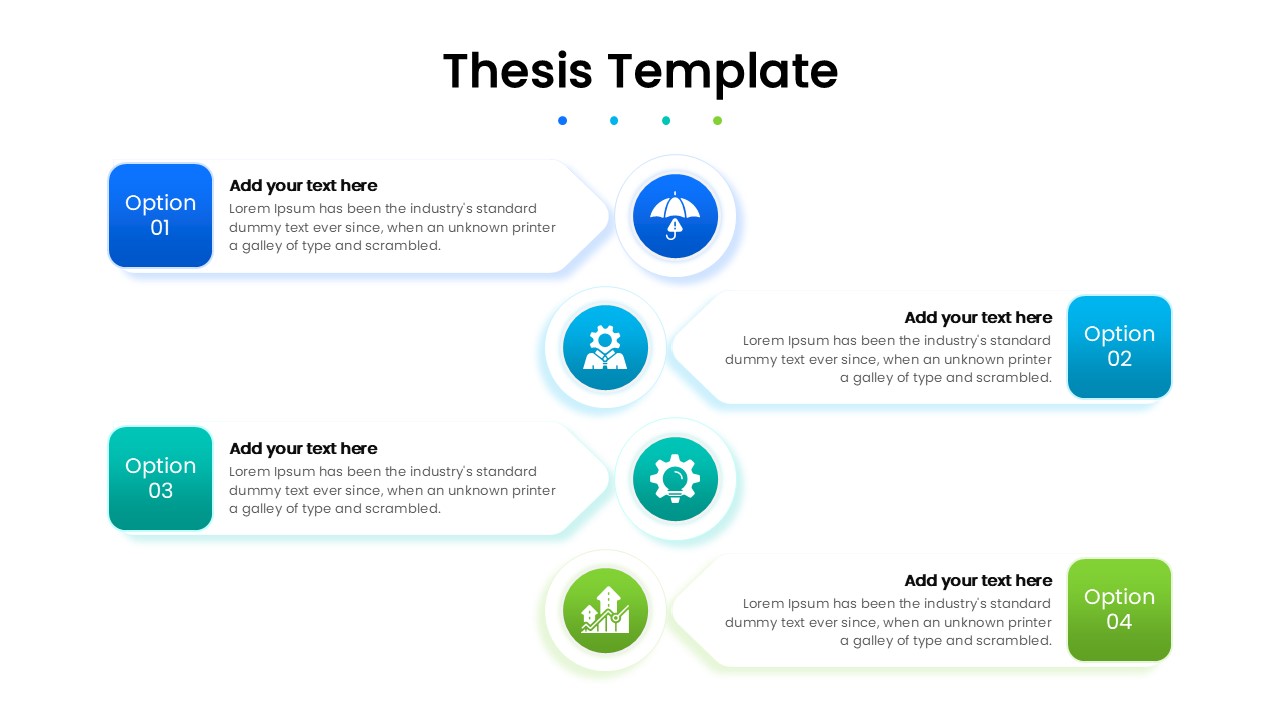 Thesis Template

Option 01

Add your text here

Lorem Ipsum has been the industry's standard dummy text ever since, when an unknown printer a galley of type and scrambled.

Add your text here

Lorem Ipsum has been the industry's standard dummy text ever since, when an unknown printer a galley of type and scrambled.

Option 02

Option 03

Add your text here

Lorem Ipsum has been the industry's standard dummy text ever since, when an unknown printer a galley of type and scrambled.

Add your text here

Lorem Ipsum has been the industry's standard dummy text ever since, when an unknown printer a galley of type and scrambled.

Option 04